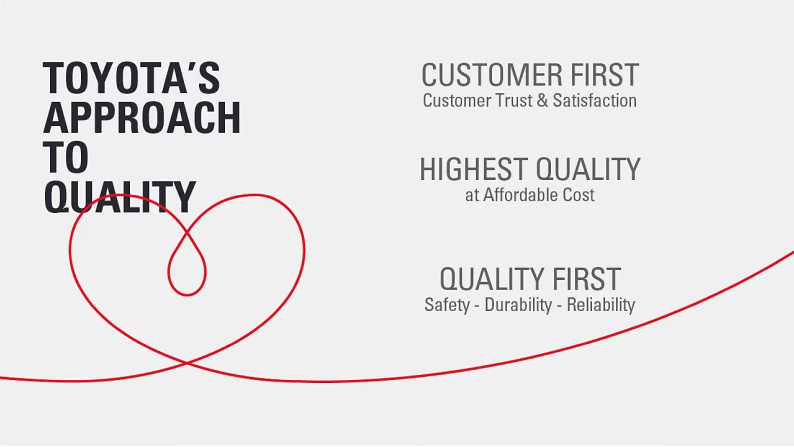 TOYOTA'S APPROACH TO QUALITY

CUSTOMER FIRST
Customer Trust & Satisfaction

HIGHEST QUALITY
at Affordable Cost

QUALITY FIRST
Safety - Durability - Reliability